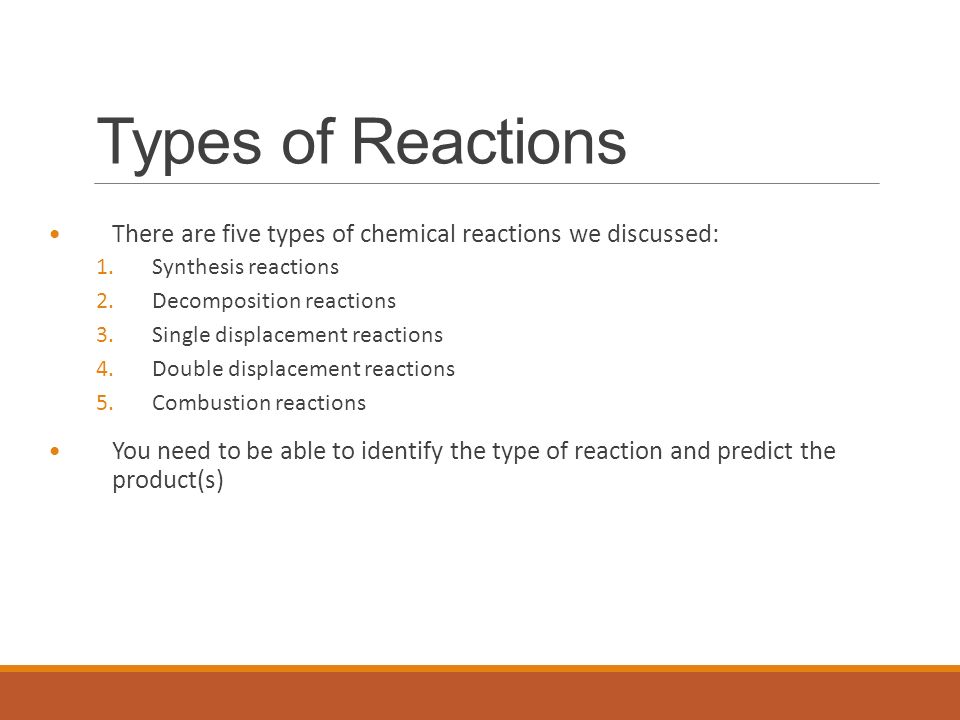 Types of Reactions

• There are five types of chemical reactions we discussed:
1. Synthesis reactions
2. Decomposition reactions
3. Single displacement reactions
4. Double displacement reactions
5. Combustion reactions

• You need to be able to identify the type of reaction and predict the product(s)